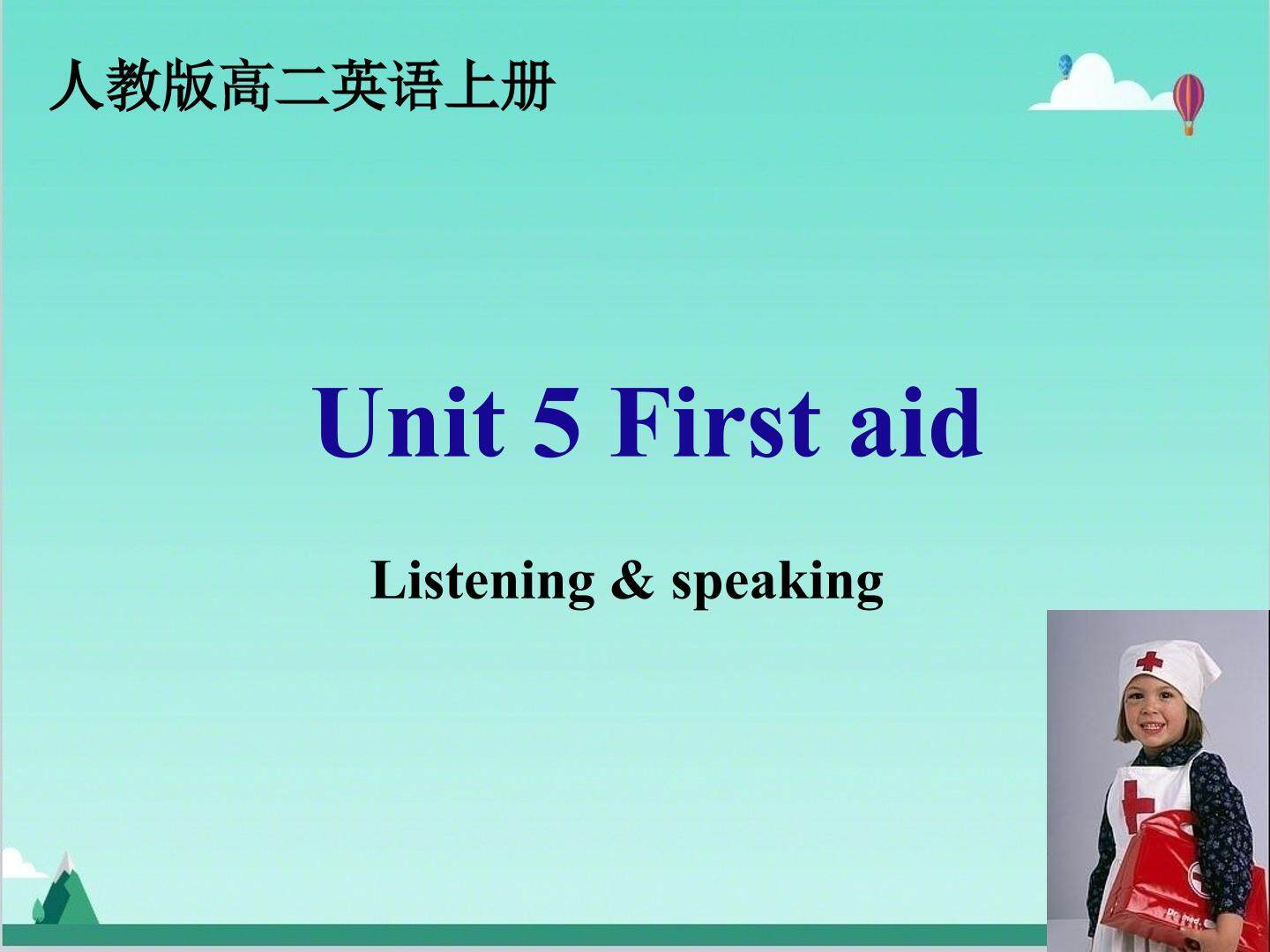 人教版高二英语上册

Unit 5 First aid

Listening & speaking